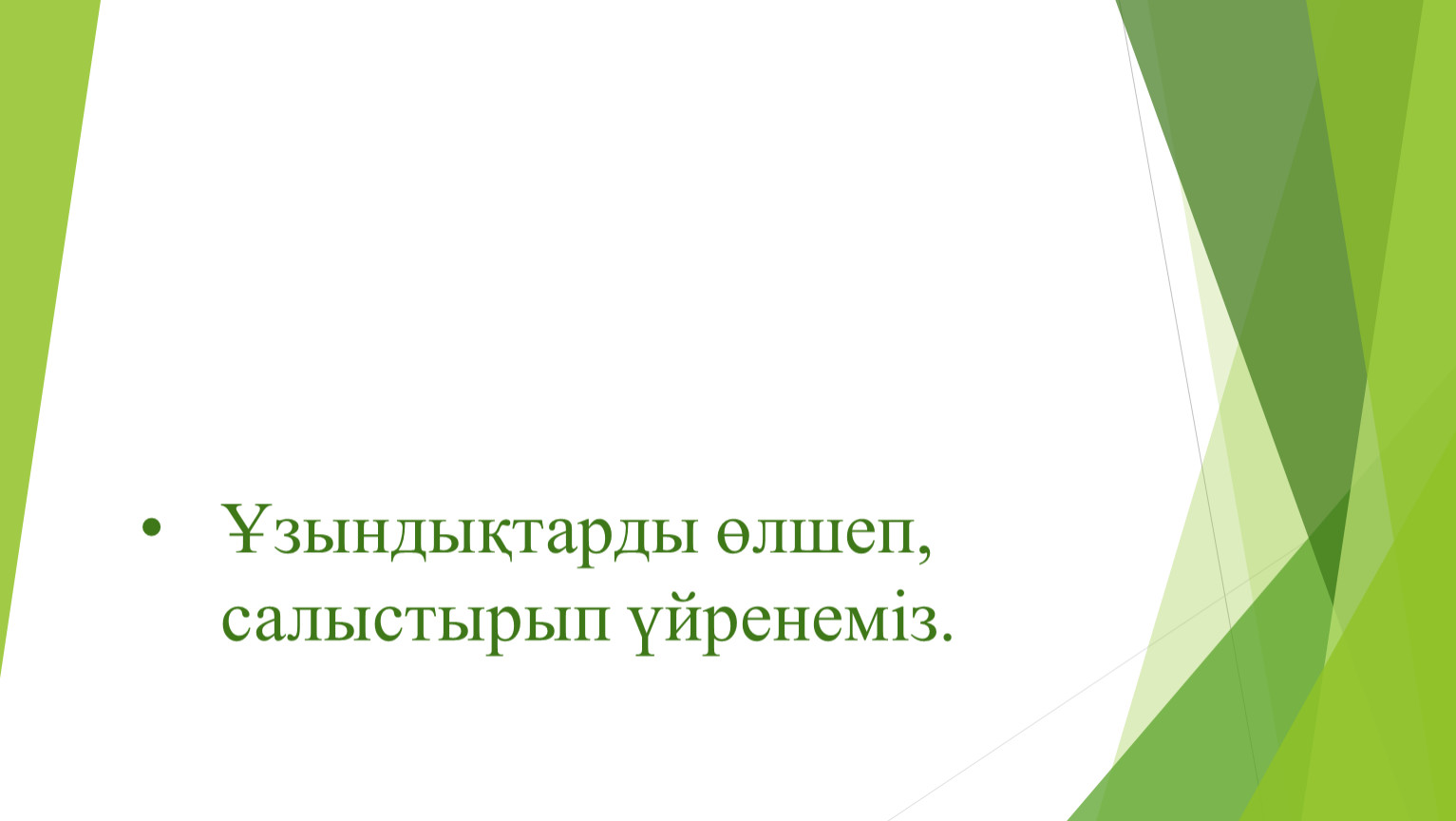 • Ұзындықтарды өлшеп, салыстырып үйренеміз.